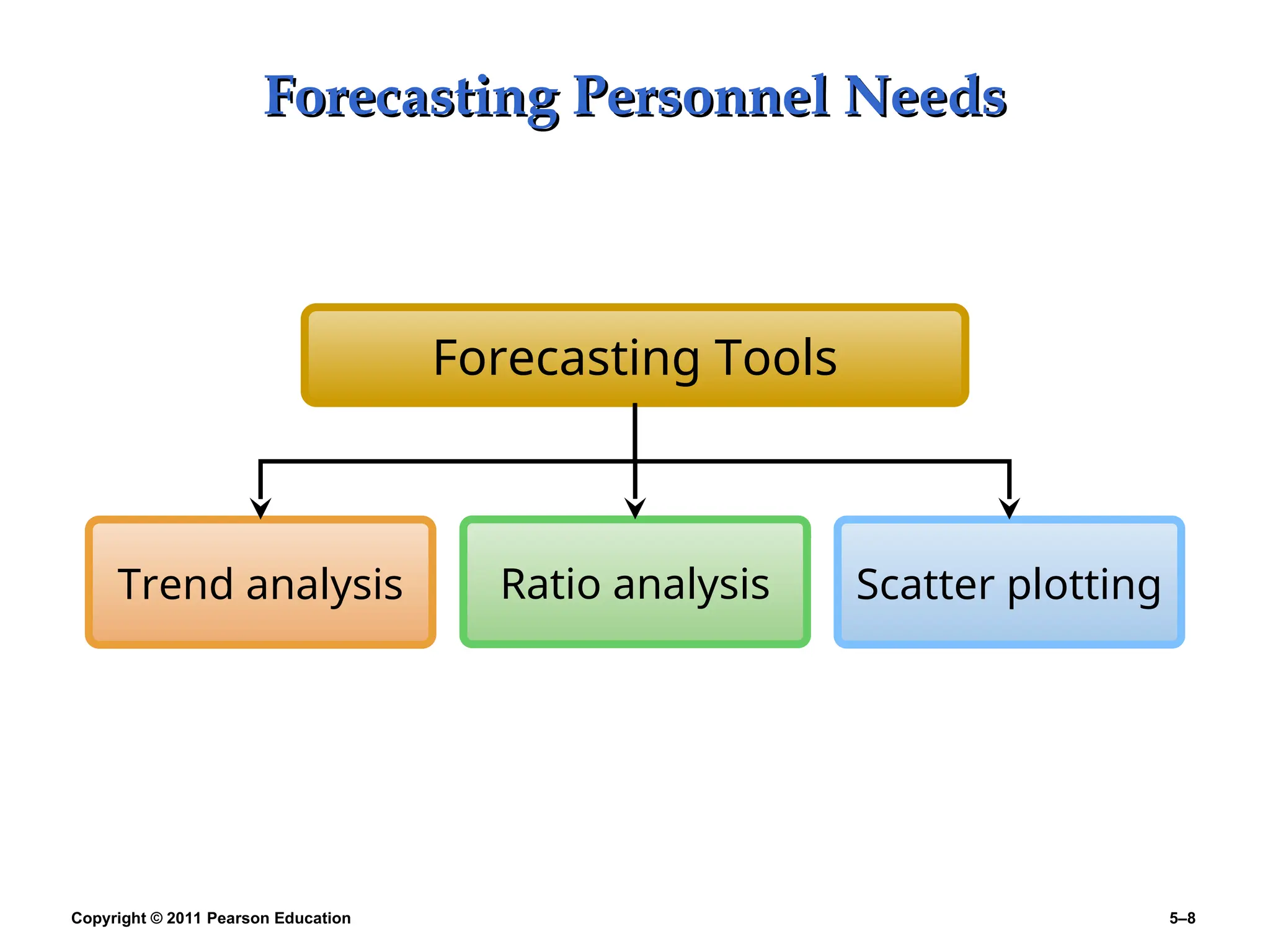 Forecasting Personnel Needs

Forecasting Tools

Trend analysis

Ratio analysis

Scatter plotting

Copyright © 2011 Pearson Education

5–8